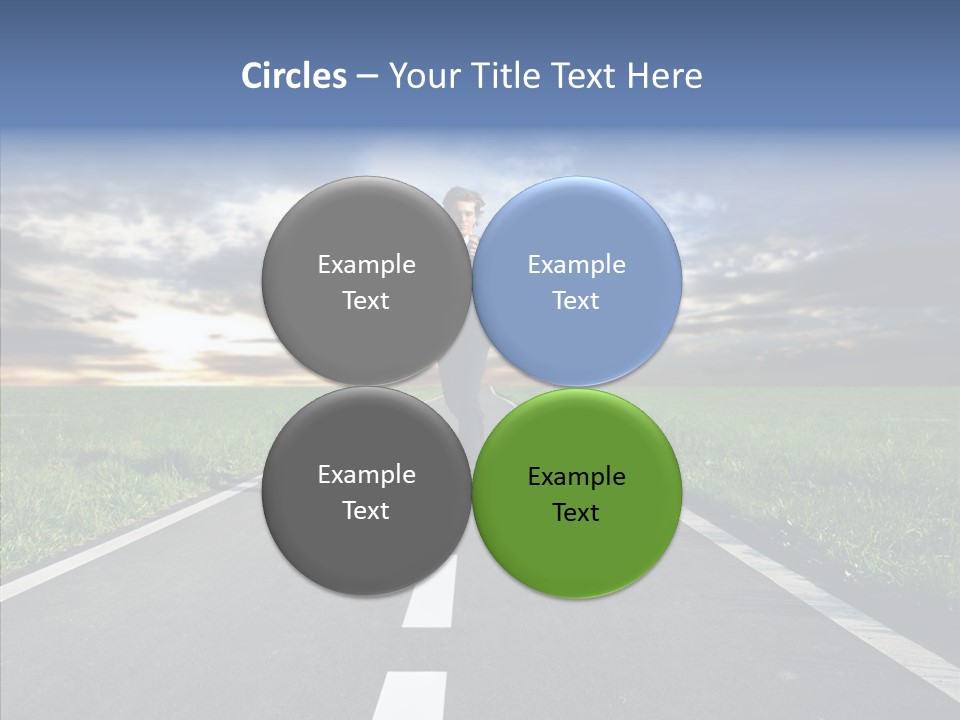 Circles – Your Title Text Here

Example Text

Example Text

Example Text

Example Text